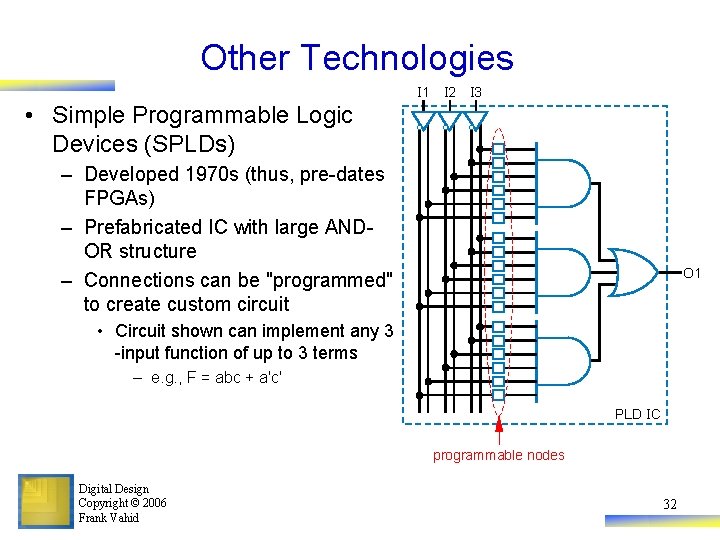 Other Technologies

• Simple Programmable Logic Devices (SPLDs)
– Developed 1970s (thus, pre-dates FPGAs)
– Prefabricated IC with large AND-OR structure
– Connections can be "programmed" to create custom circuit
• Circuit shown can implement any 3-input function of up to 3 terms
– e.g., F = abc + a'c'

I1 I2 I3

O1

PLD IC

programmable nodes

Digital Design
Copyright © 2006
Frank Vahid

32